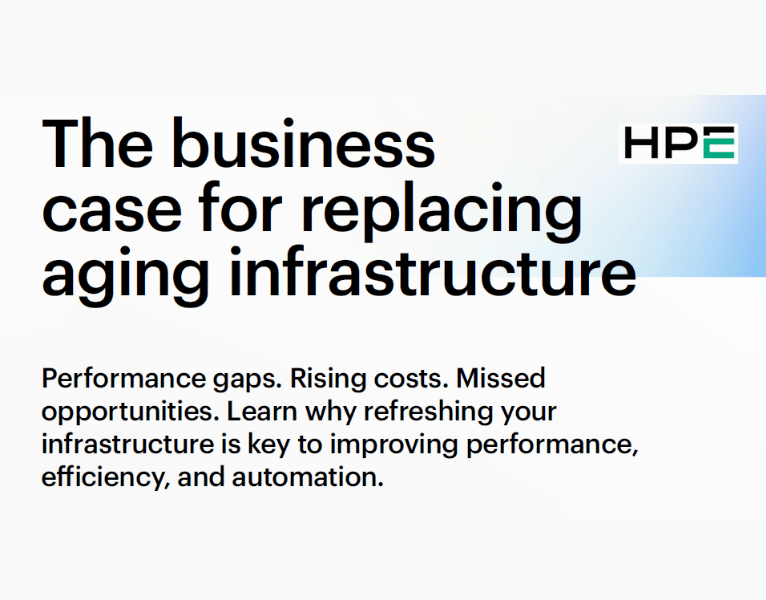 The business case for replacing aging infrastructure

HPE

Performance gaps. Rising costs. Missed opportunities. Learn why refreshing your infrastructure is key to improving performance, efficiency, and automation.